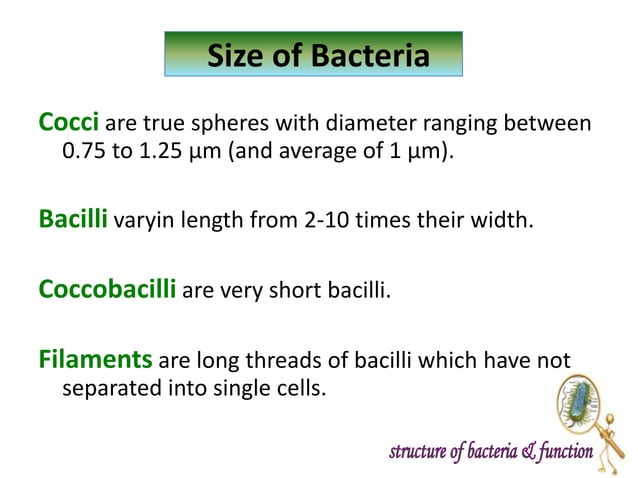 Size of Bacteria

Cocci are true spheres with diameter ranging between 0.75 to 1.25 μm (and average of 1 μm).

Bacilli varyin length from 2-10 times their width.

Coccobacilli are very short bacilli.

Filaments are long threads of bacilli which have not separated into single cells.

structure of bacteria & function